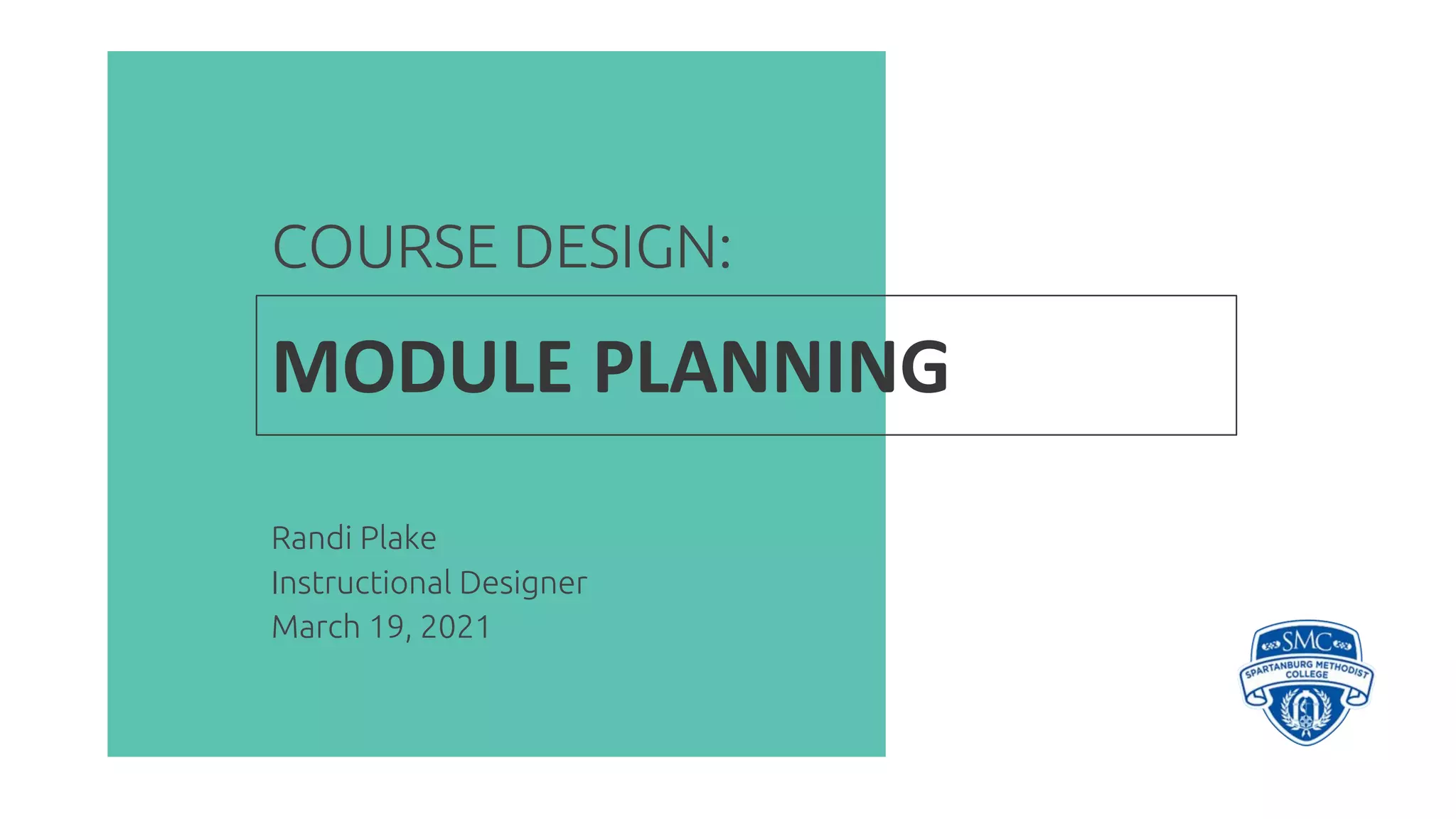 COURSE DESIGN:

MODULE PLANNING

Randi Plake
Instructional Designer
March 19, 2021

SMC
SPARTANBURG METHODIST COLLEGE